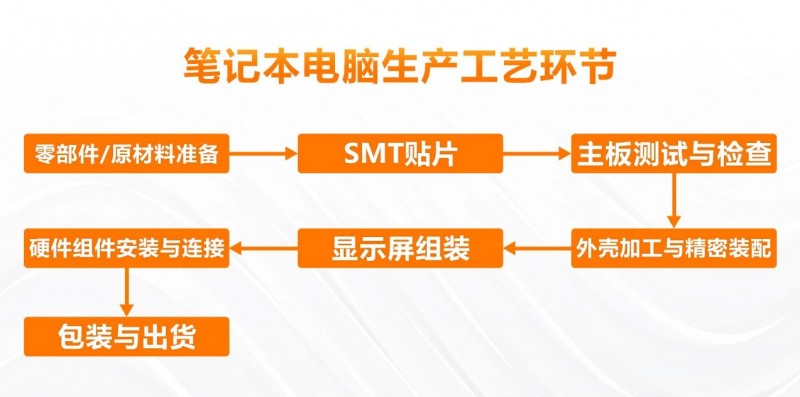 笔记本电脑生产工艺环节

零部件/原材料准备

SMT贴片

主板测试与检查

外壳加工与精密装配

显示屏组装

硬件组件安装与连接

包装与出货